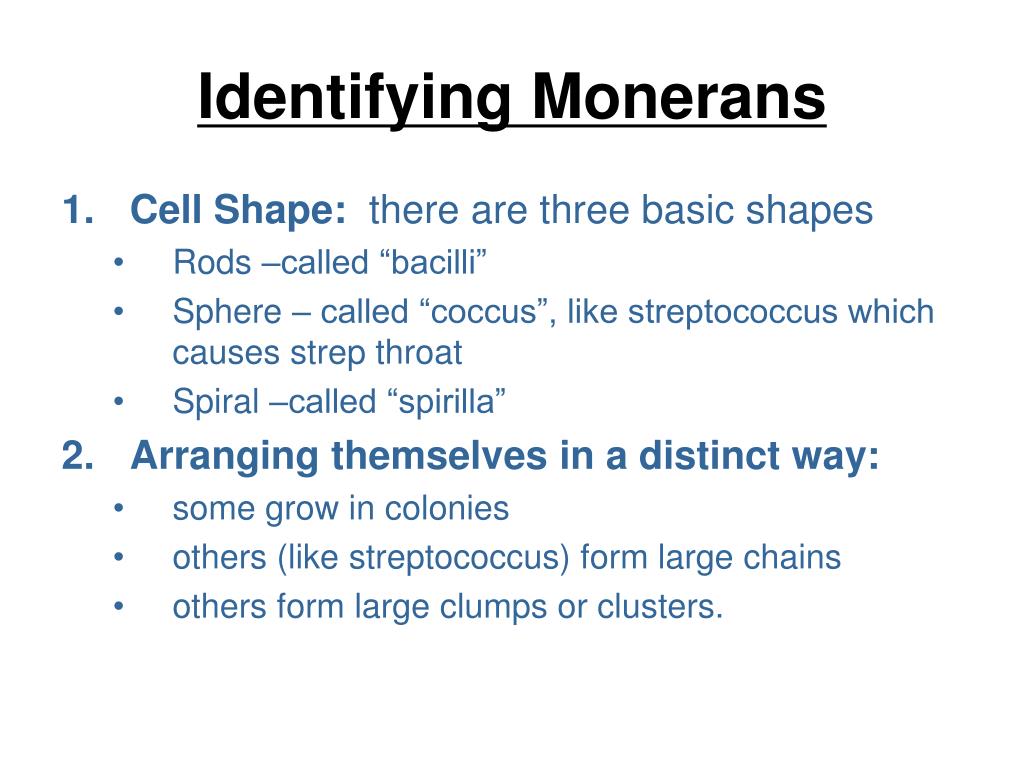 Identifying Monerans

1. Cell Shape: there are three basic shapes
• Rods –called “bacilli”
• Sphere – called “coccus”, like streptococcus which causes strep throat
• Spiral –called “spirilla”

2. Arranging themselves in a distinct way:
• some grow in colonies
• others (like streptococcus) form large chains
• others form large clumps or clusters.